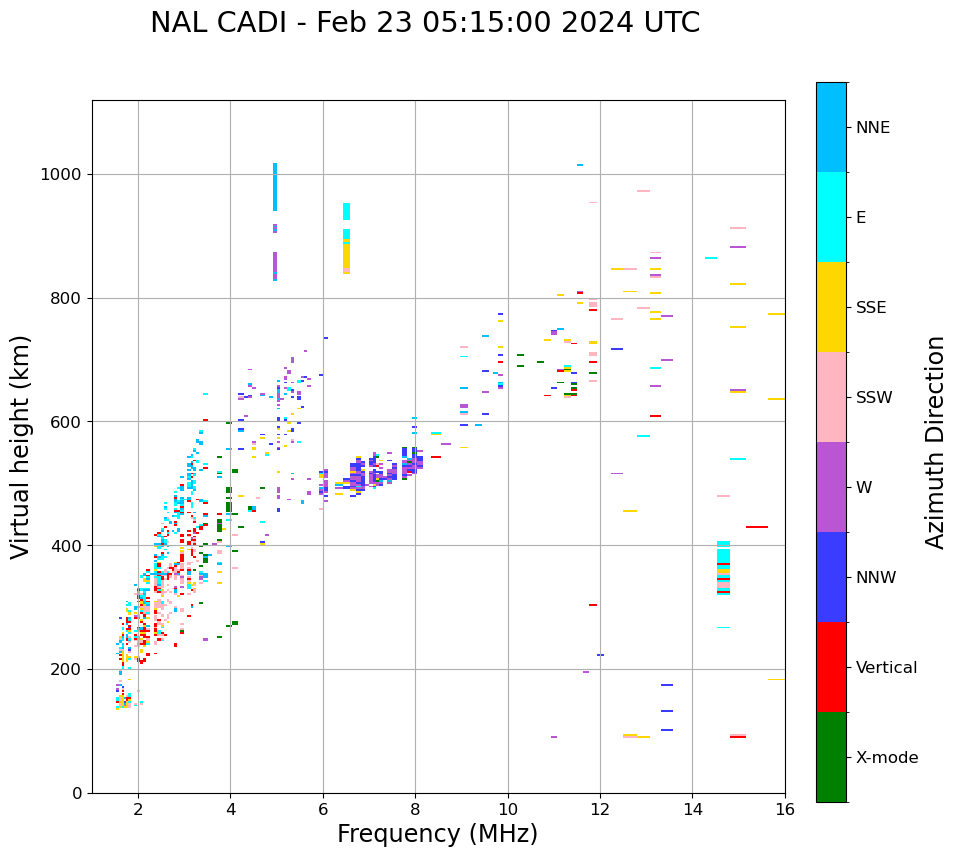 NAL CADI - Feb 23 05:15:00 2024 UTC

Virtual height (km)

1000
800
600
400
200
0

2
4
6
8
10
12
14
16

Frequency (MHz)

NNE
E
SSE
SSW
W
NNW
Vertical
X-mode

Azimuth Direction